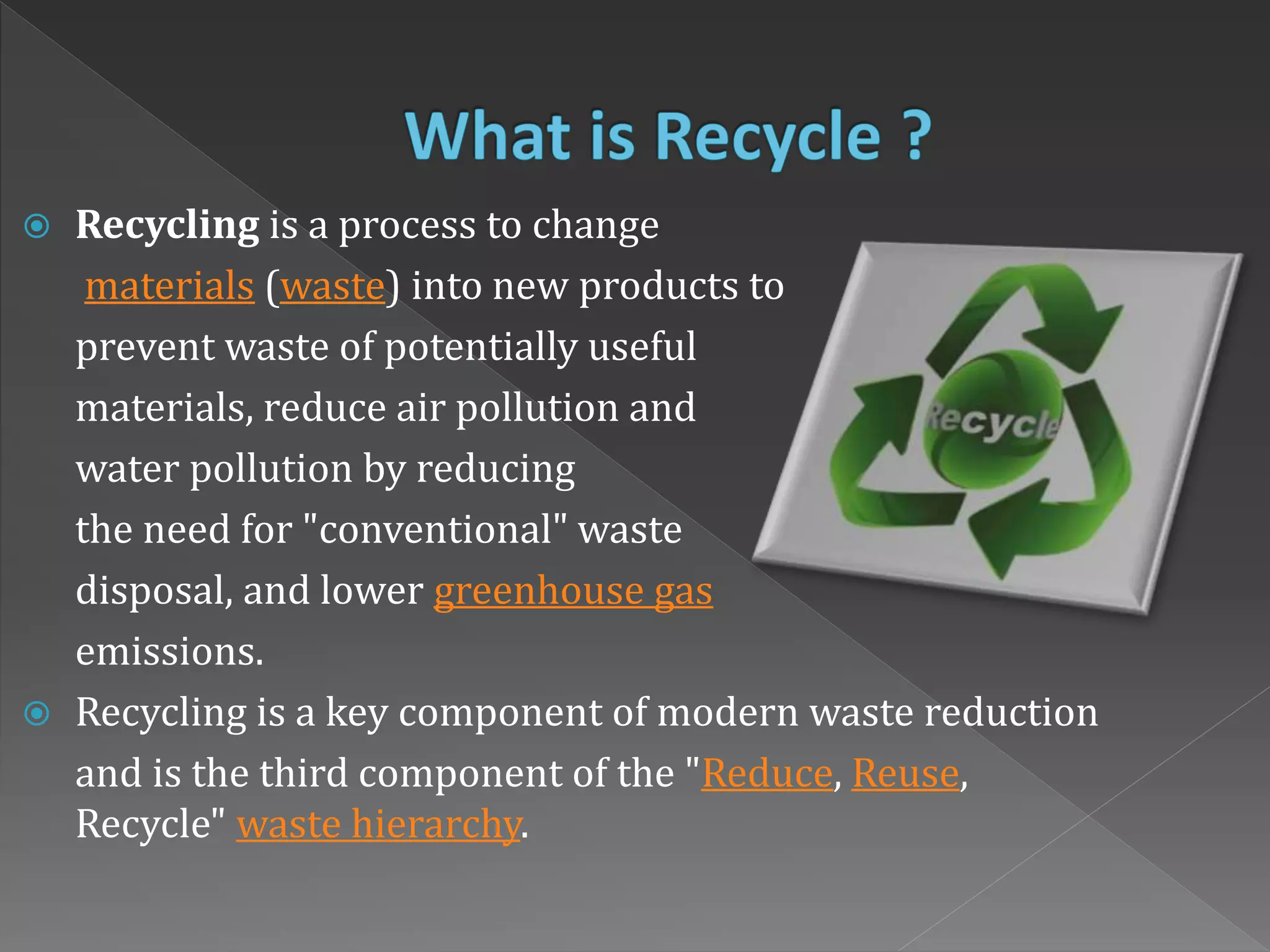 What is Recycle ?

Recycling is a process to change materials (waste) into new products to prevent waste of potentially useful materials, reduce air pollution and water pollution by reducing the need for "conventional" waste disposal, and lower greenhouse gas emissions.

Recycling is a key component of modern waste reduction and is the third component of the "Reduce, Reuse, Recycle" waste hierarchy.

Recycle